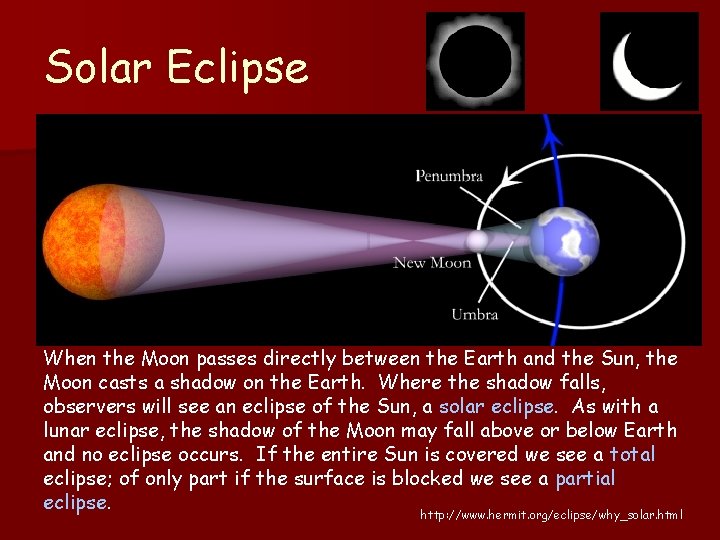 Solar Eclipse

Penumbra

New Moon

Umbra

When the Moon passes directly between the Earth and the Sun, the Moon casts a shadow on the Earth. Where the shadow falls, observers will see an eclipse of the Sun, a solar eclipse. As with a lunar eclipse, the shadow of the Moon may fall above or below Earth and no eclipse occurs. If the entire Sun is covered we see a total eclipse; of only part if the surface is blocked we see a partial eclipse.

http://www.hermit.org/eclipse/why_solar.html